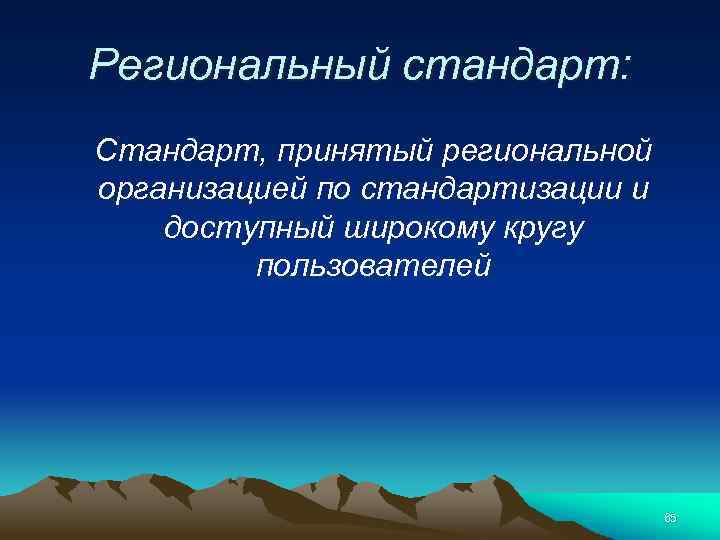 Региональный стандарт:

Стандарт, принятый региональной организацией по стандартизации и доступный широкому кругу пользователей

65